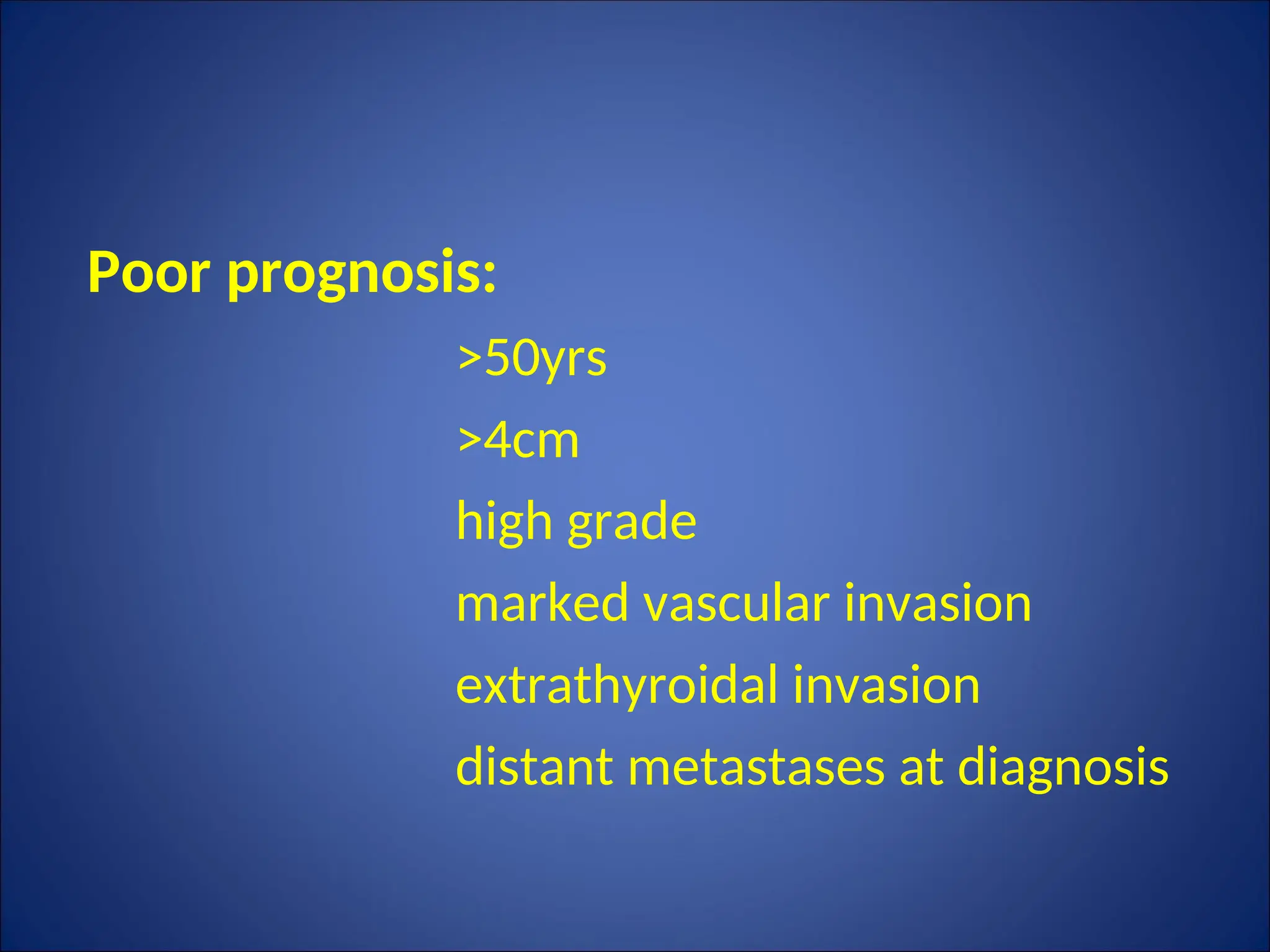 Poor prognosis:

>50yrs

>4cm

high grade

marked vascular invasion

extrathyroidal invasion

distant metastases at diagnosis